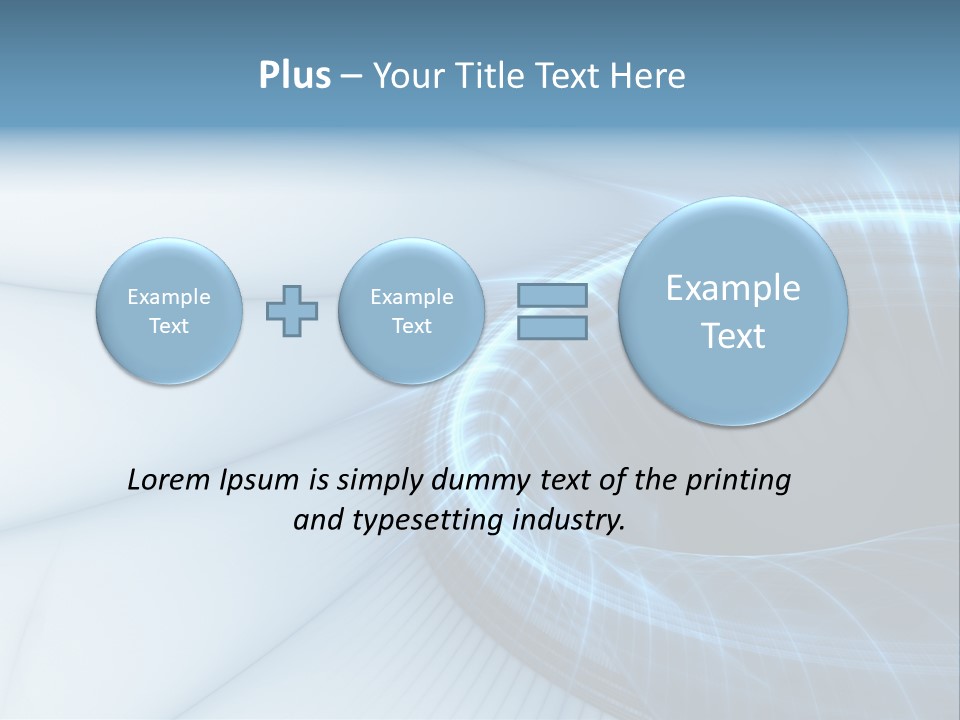 Plus – Your Title Text Here

Example Text

Example Text

Example Text

Lorem Ipsum is simply dummy text of the printing and typesetting industry.